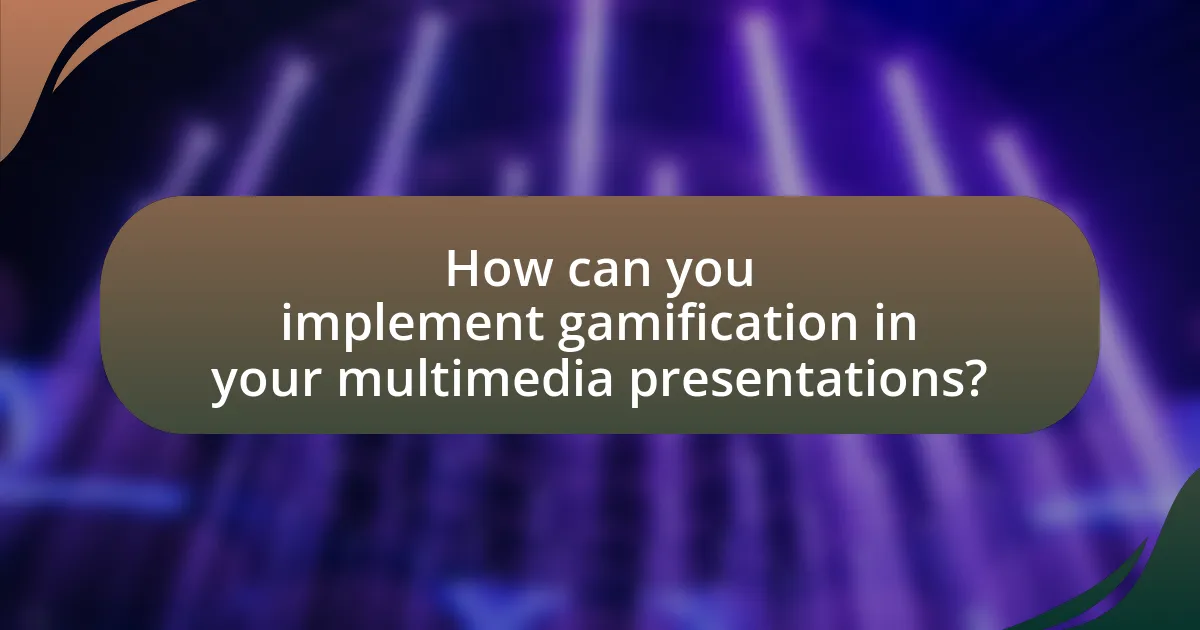 How can you implement gamification in your multimedia presentations?